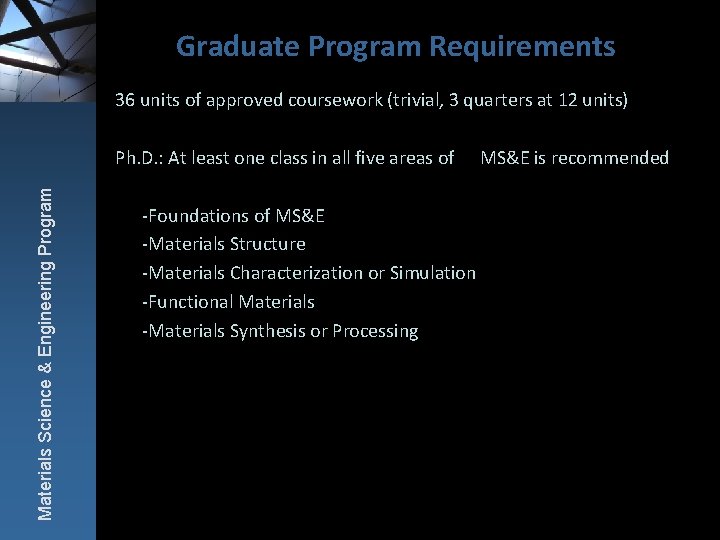 Materials Science & Engineering Program

Graduate Program Requirements

36 units of approved coursework (trivial, 3 quarters at 12 units)

Ph.D.: At least one class in all five areas of MS&E is recommended

-Foundations of MS&E
-Materials Structure
-Materials Characterization or Simulation
-Functional Materials
-Materials Synthesis or Processing